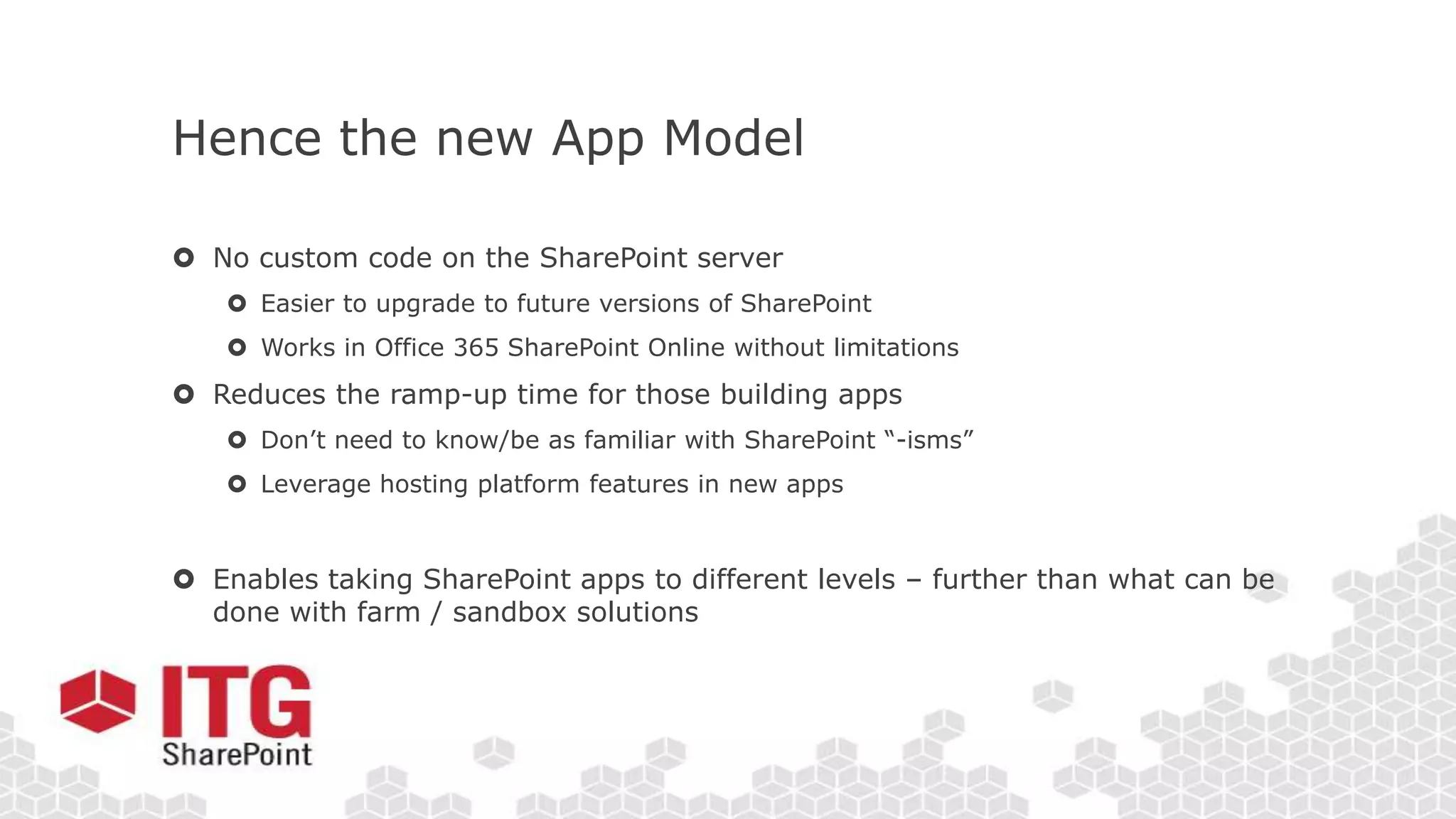 Hence the new App Model

No custom code on the SharePoint server

Easier to upgrade to future versions of SharePoint

Works in Office 365 SharePoint Online without limitations

Reduces the ramp-up time for those building apps

Don’t need to know/be as familiar with SharePoint “-isms”

Leverage hosting platform features in new apps

Enables taking SharePoint apps to different levels – further than what can be done with farm / sandbox solutions

ITG
SharePoint